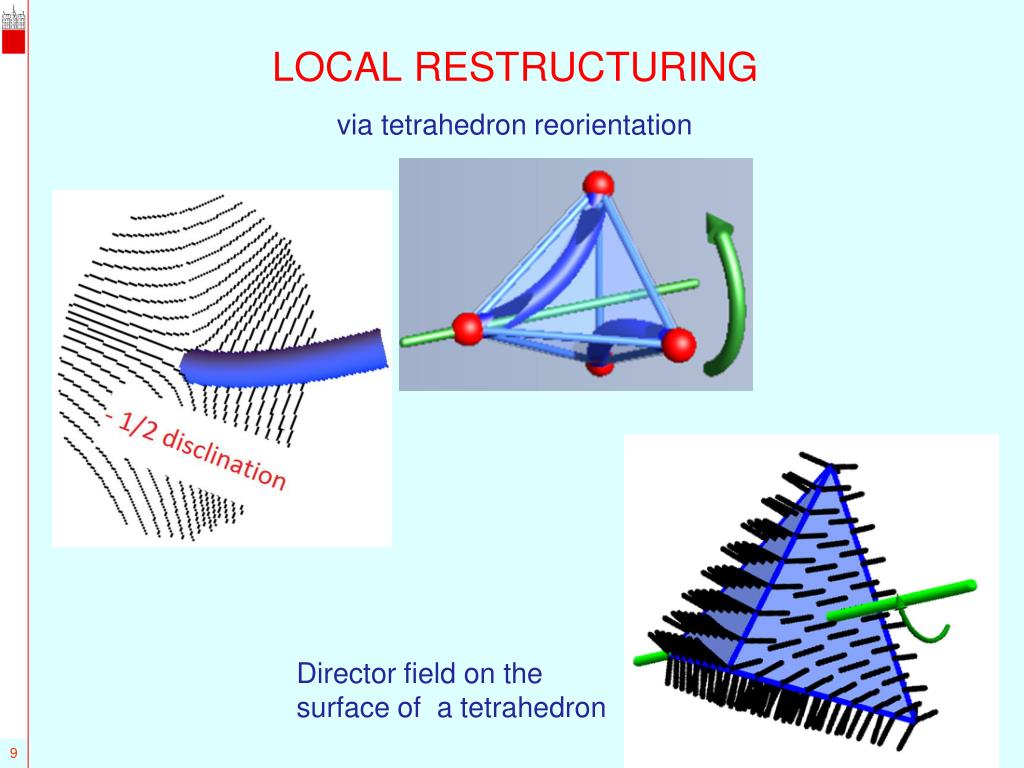 LOCAL RESTRUCTURING

via tetrahedron reorientation

- 1/2 disclination

Director field on the surface of  a tetrahedron

9